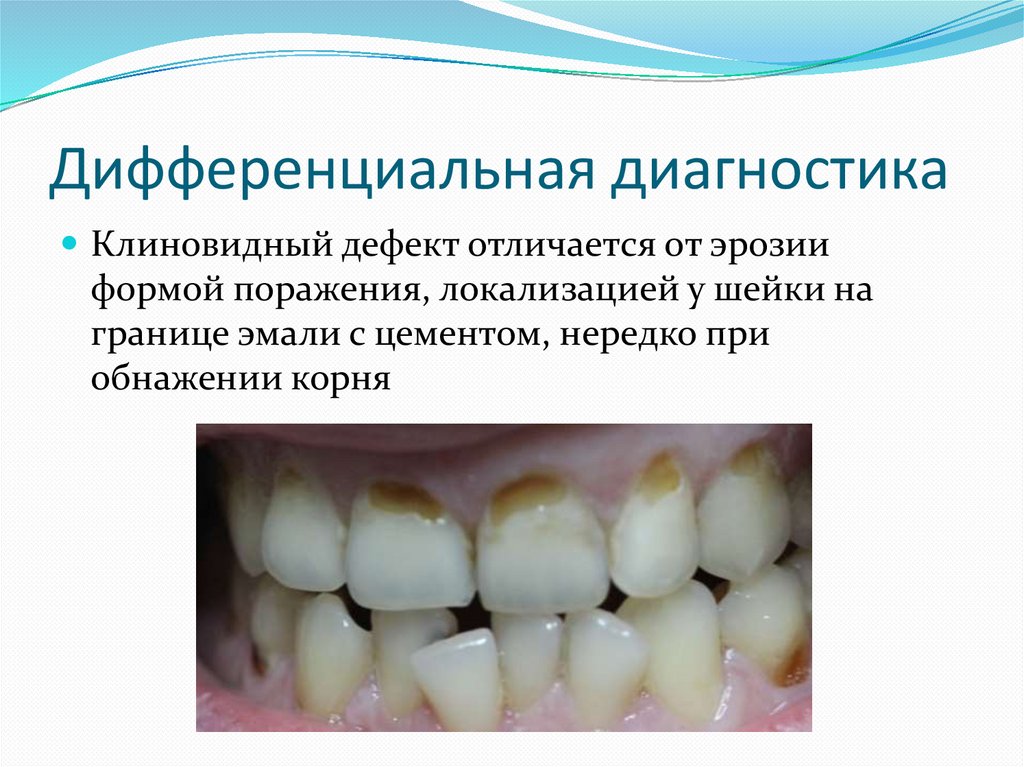 Дифференциальная диагностика

Клиновидный дефект отличается от эрозии формой поражения, локализацией у шейки на границе эмали с цементом, нередко при обнажении корня